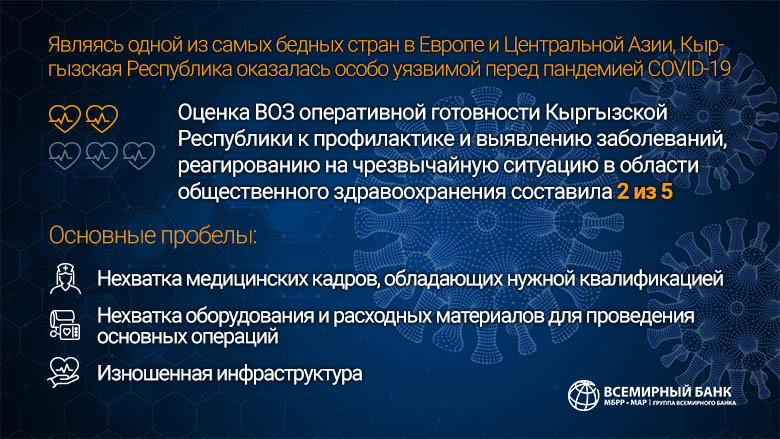 Являясь одной из самых бедных стран в Европе и Центральной Азии, Кыргызская Республика оказалась особо уязвимой перед пандемией COVID-19

Оценка ВОЗ оперативной готовности Кыргызской Республики к профилактике и выявлению заболеваний, реагированию на чрезвычайную ситуацию в области общественного здравоохранения составила 2 из 5

Основные пробелы:

Нехватка медицинских кадров, обладающих нужной квалификацией

Нехватка оборудования и расходных материалов для проведения основных операций

Изношенная инфраструктура

ВСЕМИРНЫЙ БАНК
МБРР • МАР | ГРУППА ВСЕМИРНОГО БАНКА